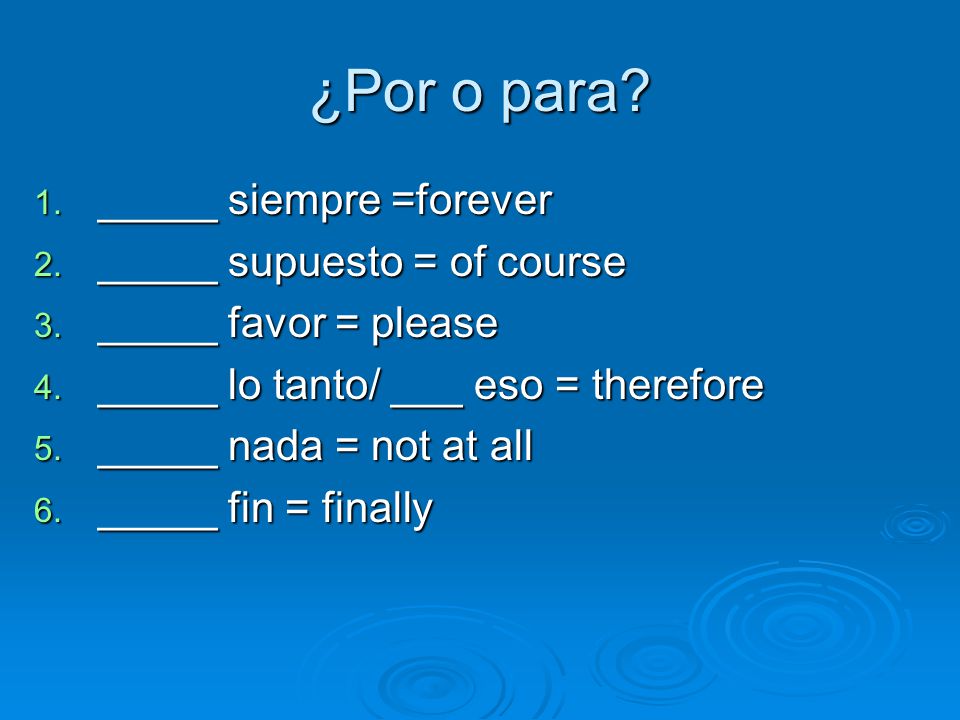 ¿Por o para?

1. _____ siempre =forever
2. _____ supuesto = of course
3. _____ favor = please
4. _____ lo tanto/ ___ eso = therefore
5. _____ nada = not at all
6. _____ fin = finally